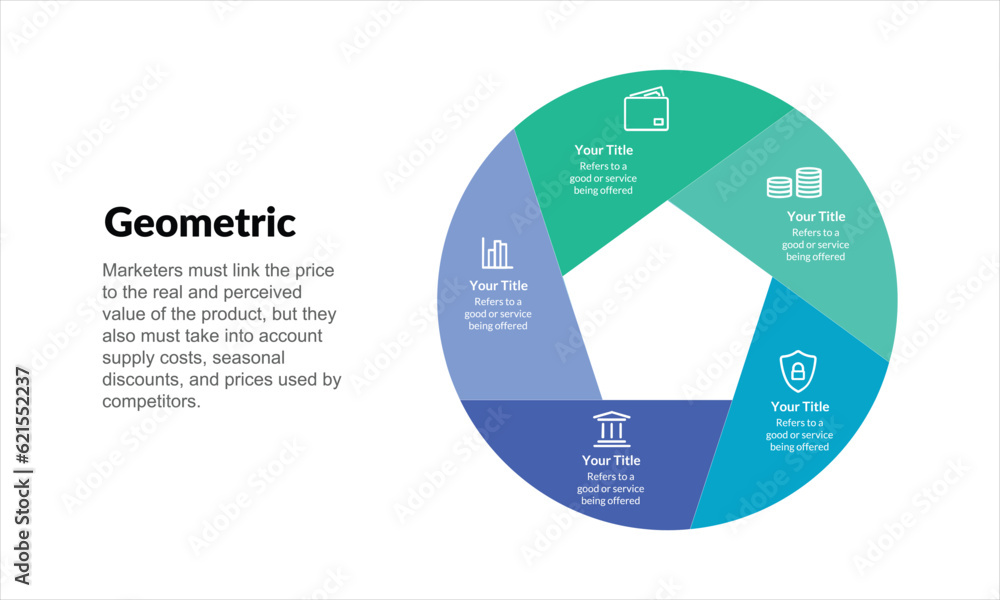 Geometric

Marketers must link the price to the real and perceived value of the product, but they also must take into account supply costs, seasonal discounts, and prices used by competitors.

Your Title
Refers to a good or service being offered

Your Title
Refers to a good or service being offered

Your Title
Refers to a good or service being offered

Your Title
Refers to a good or service being offered

Your Title
Refers to a good or service being offered

Adobe Stock | #621552237